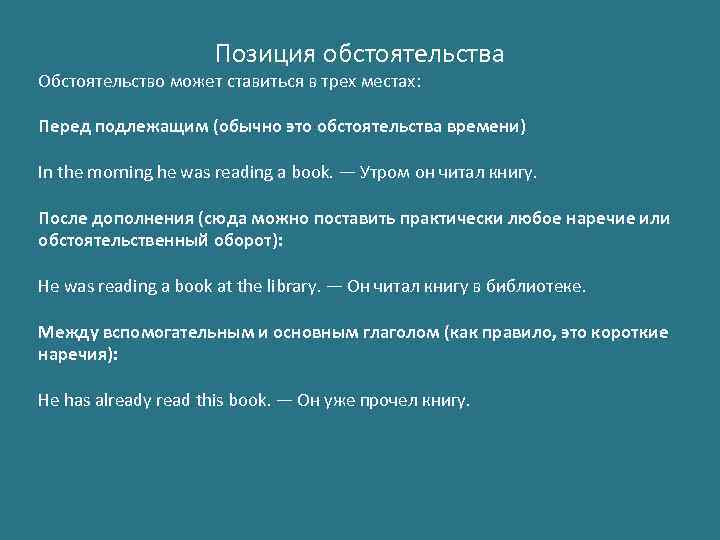 Позиция обстоятельства

Обстоятельство может ставиться в трех местах:

Перед подлежащим (обычно это обстоятельства времени)

In the morning he was reading a book. — Утром он читал книгу.

После дополнения (сюда можно поставить практически любое наречие или обстоятельственный оборот):

He was reading a book at the library. — Он читал книгу в библиотеке.

Между вспомогательным и основным глаголом (как правило, это короткие наречия):

He has already read this book. — Он уже прочел книгу.